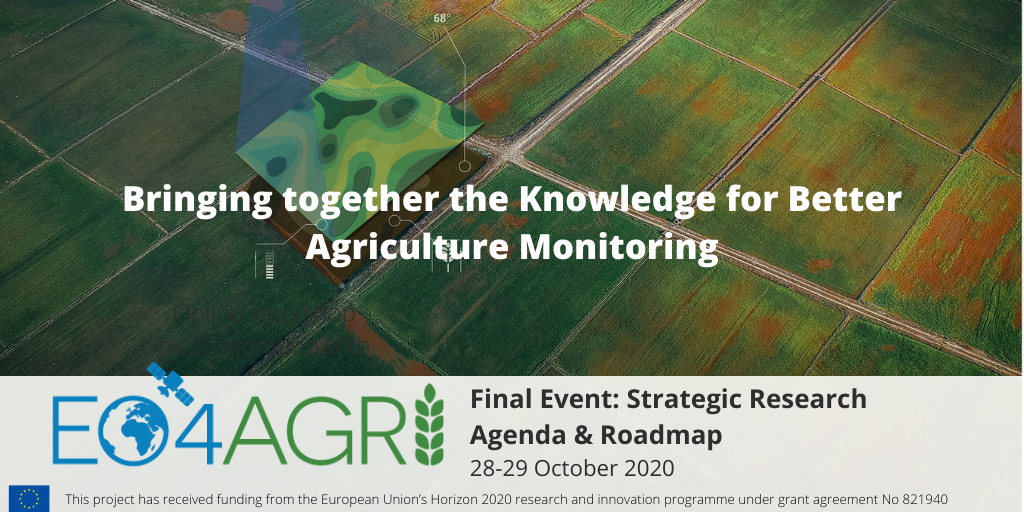 68°

Bringing together the Knowledge for Better Agriculture Monitoring

EO4AGRI

Final Event: Strategic Research Agenda & Roadmap

28-29 October 2020

This project has received funding from the European Union's Horizon 2020 research and innovation programme under grant agreement No 821940